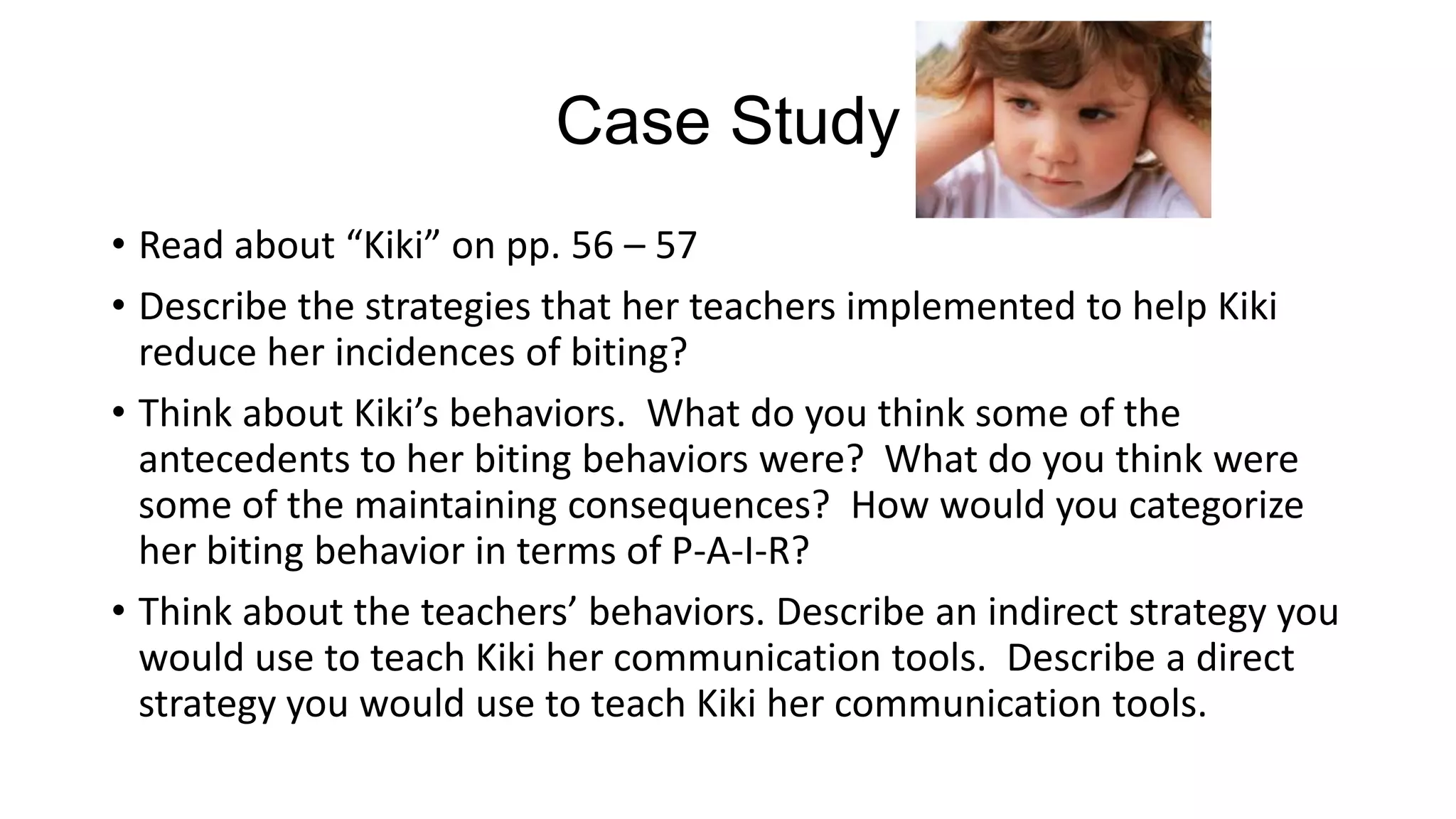 Case Study

• Read about “Kiki” on pp. 56 – 57

• Describe the strategies that her teachers implemented to help Kiki reduce her incidences of biting?

• Think about Kiki’s behaviors. What do you think some of the antecedents to her biting behaviors were? What do you think were some of the maintaining consequences? How would you categorize her biting behavior in terms of P-A-I-R?

• Think about the teachers’ behaviors. Describe an indirect strategy you would use to teach Kiki her communication tools. Describe a direct strategy you would use to teach Kiki her communication tools.